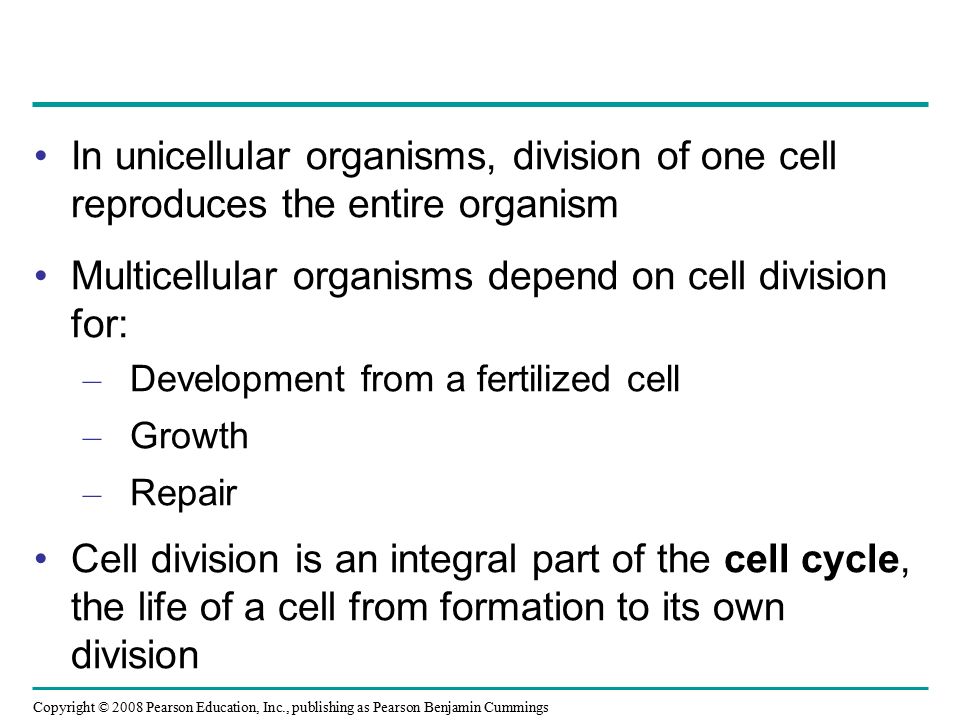 • In unicellular organisms, division of one cell reproduces the entire organism

• Multicellular organisms depend on cell division for:

– Development from a fertilized cell

– Growth

– Repair

• Cell division is an integral part of the **cell cycle**, the life of a cell from formation to its own division

Copyright © 2008 Pearson Education, Inc., publishing as Pearson Benjamin Cummings